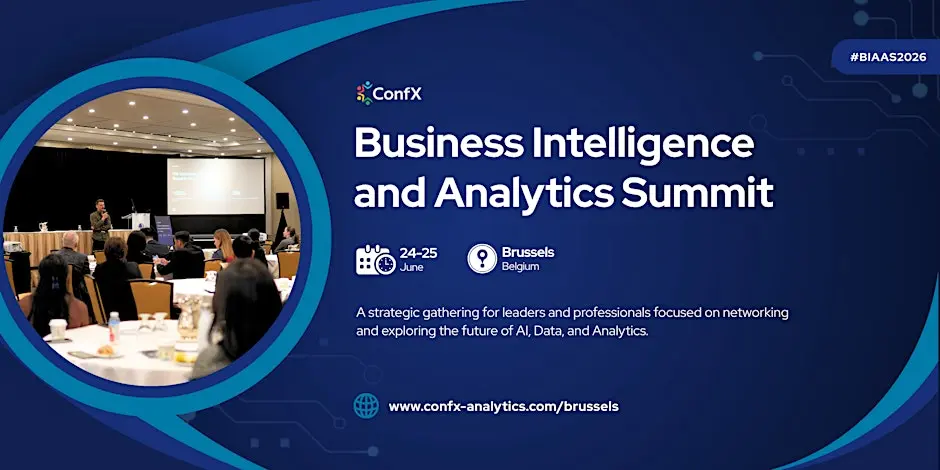 #BIAAS2026

ConfX

Business Intelligence and Analytics Summit

24-25 June

Brussels Belgium

A strategic gathering for leaders and professionals focused on networking and exploring the future of AI, Data, and Analytics.

www.confx-analytics.com/brussels